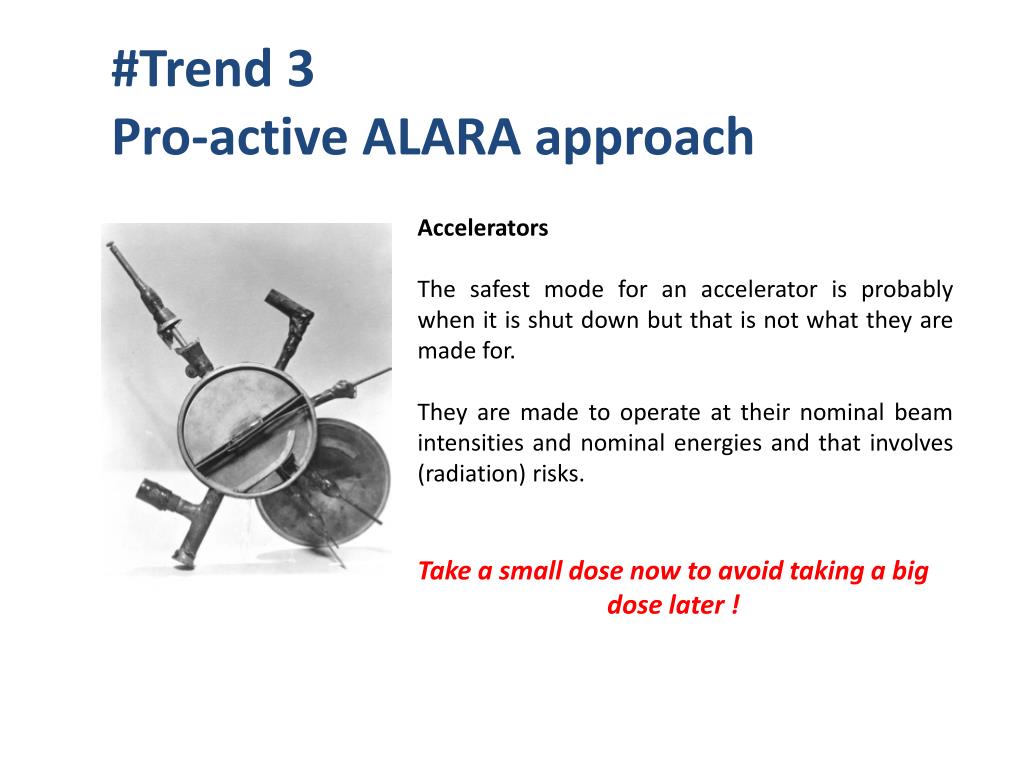 #Trend 3
Pro-active ALARA approach

Accelerators

The safest mode for an accelerator is probably when it is shut down but that is not what they are made for.

They are made to operate at their nominal beam intensities and nominal energies and that involves (radiation) risks.

Take a small dose now to avoid taking a big dose later !